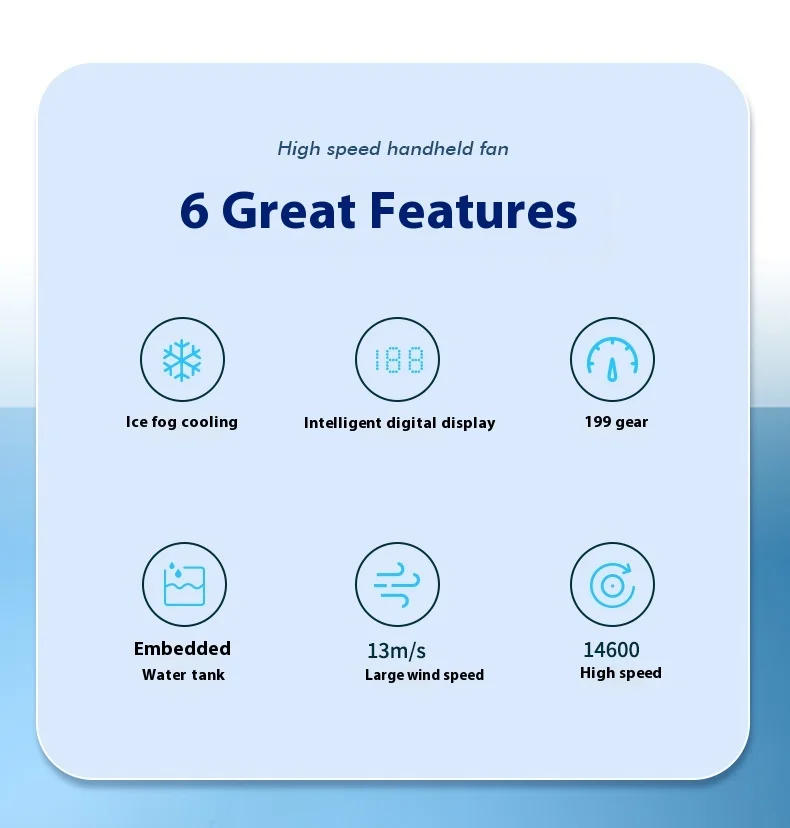 High speed handheld fan

6 Great Features

188

Ice fog cooling

Intelligent digital display

199 gear

Embedded
Water tank

13m/s
Large wind speed

14600
High speed